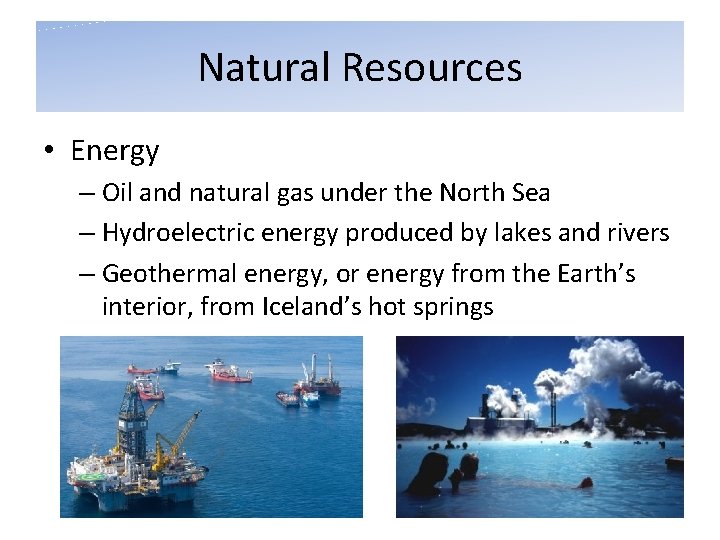 Natural Resources

• Energy
– Oil and natural gas under the North Sea
– Hydroelectric energy produced by lakes and rivers
– Geothermal energy, or energy from the Earth's interior, from Iceland's hot springs